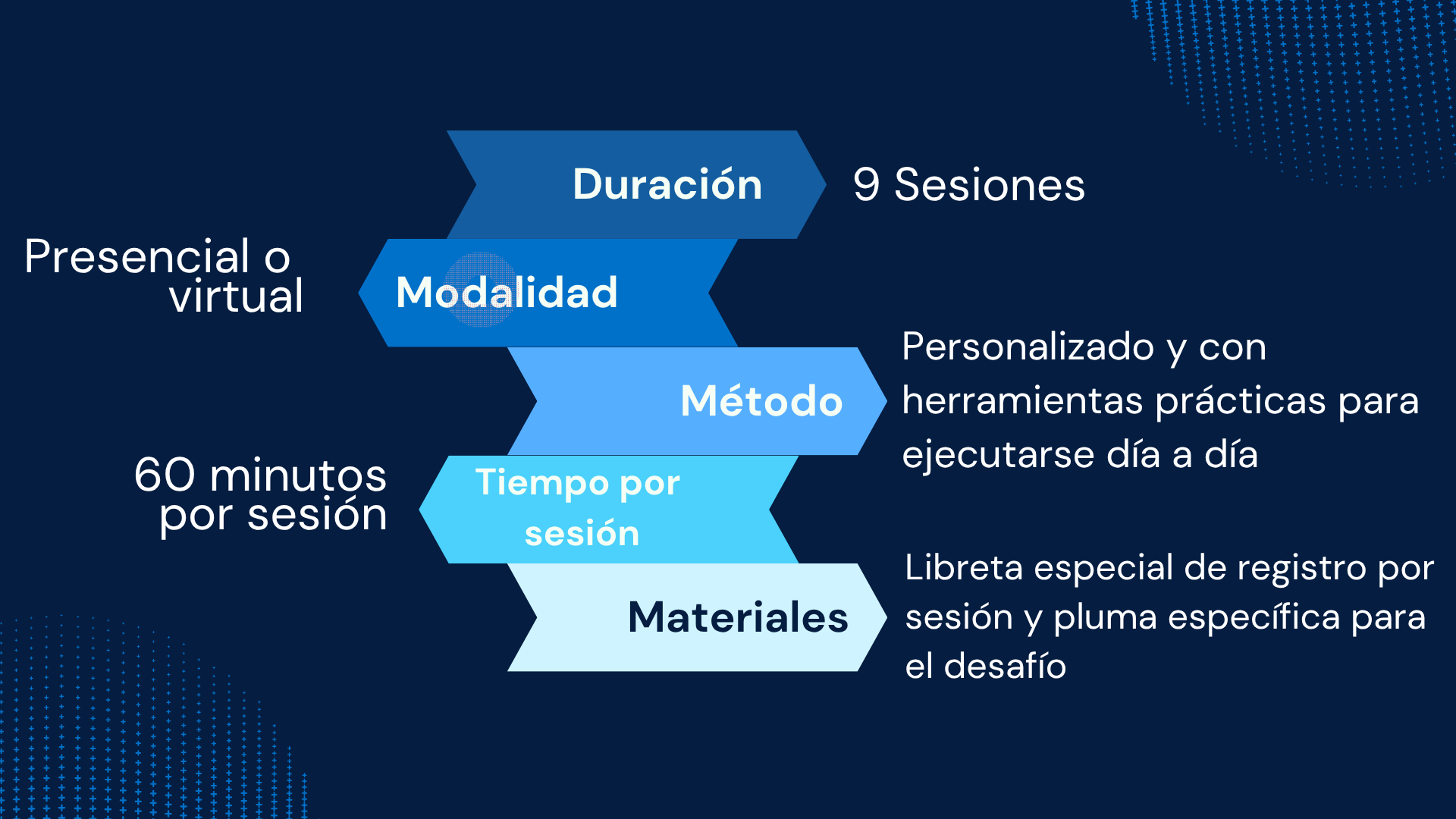 Duración

9 Sesiones

Presencial o virtual

Modalidad

Método

Personalizado y con herramientas prácticas para ejecutarse día a día

60 minutos por sesión

Tiempo por sesión

Materiales

Libreta especial de registro por sesión y pluma específica para el desafío